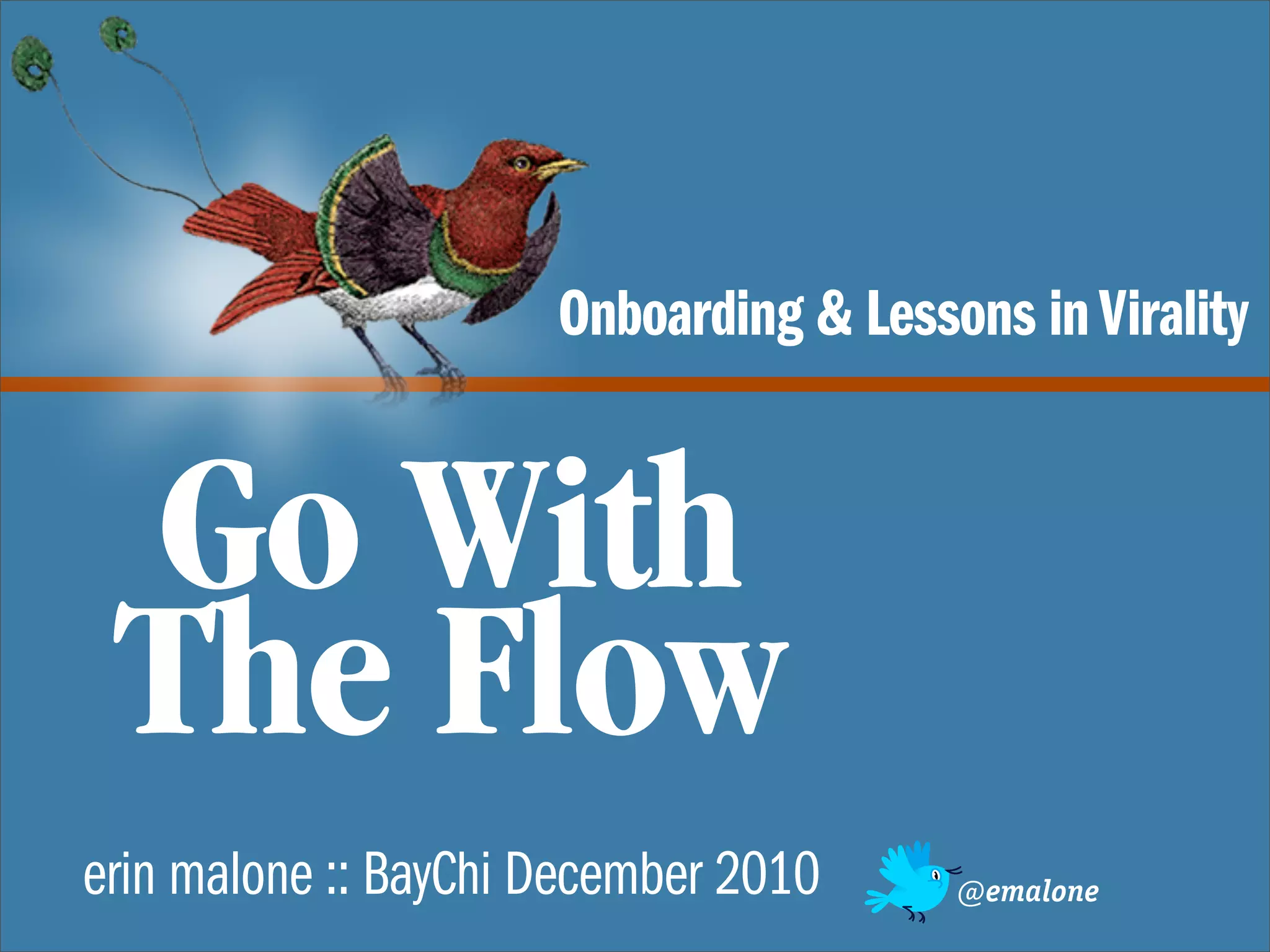 Onboarding & Lessons in Virality

Go With The Flow

erin malone :: BayChi December 2010

@emalone